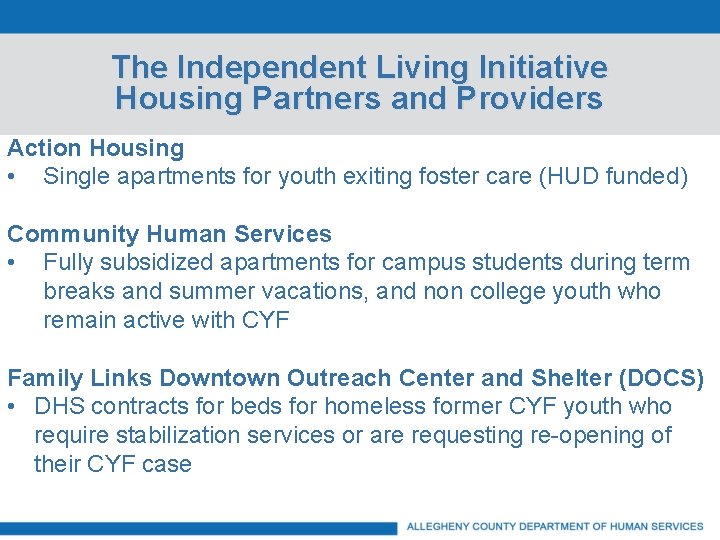 The Independent Living Initiative
Housing Partners and Providers

Action Housing
• Single apartments for youth exiting foster care (HUD funded)

Community Human Services
• Fully subsidized apartments for campus students during term breaks and summer vacations, and non college youth who remain active with CYF

Family Links Downtown Outreach Center and Shelter (DOCS)
• DHS contracts for beds for homeless former CYF youth who require stabilization services or are requesting re-opening of their CYF case

ALLEGHENY COUNTY DEPARTMENT OF HUMAN SERVICES